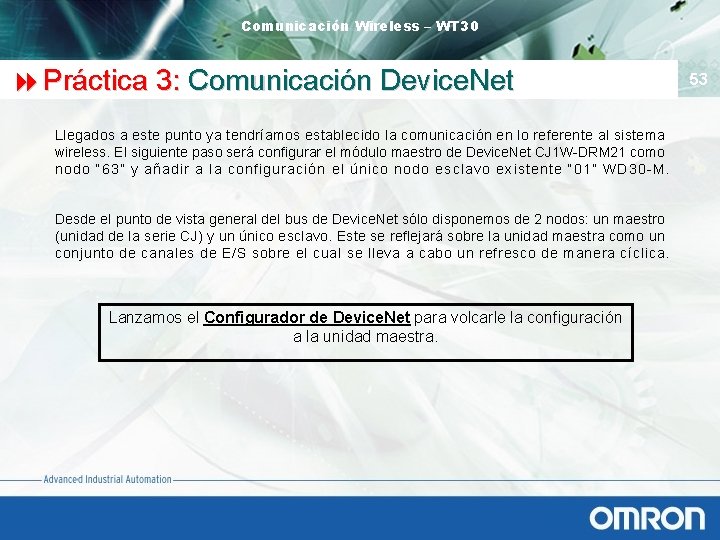 Comunicación Wireless – WT30

Práctica 3: Comunicación DeviceNet

53

Llegados a este punto ya tendríamos establecido la comunicación en lo referente al sistema wireless. El siguiente paso será configurar el módulo maestro de DeviceNet CJ1W-DRM21 como nodo "63" y añadir a la configuración el único nodo esclavo existente "01" WD30-M.

Desde el punto de vista general del bus de DeviceNet sólo disponemos de 2 nodos: un maestro (unidad de la serie CJ) y un único esclavo. Este se reflejará sobre la unidad maestra como un conjunto de canales de E/S sobre el cual se lleva a cabo un refresco de manera cíclica.

Lanzamos el Configurador de DeviceNet para volcarle la configuración a la unidad maestra.

Advanced Industrial Automation

OMRON